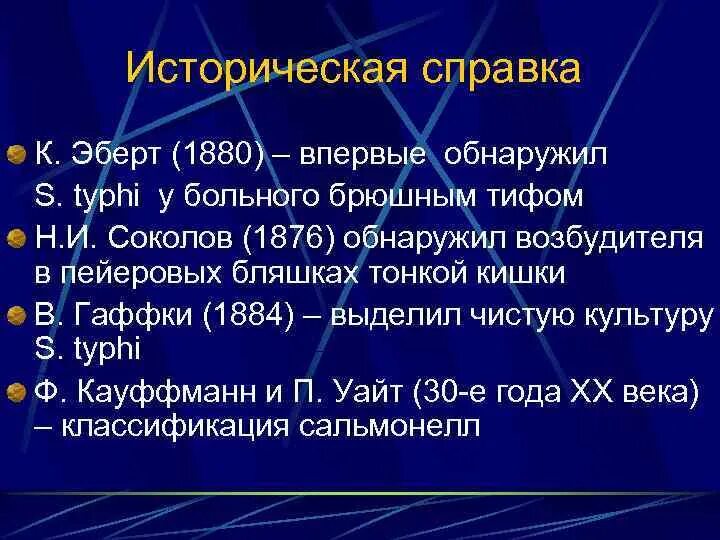 Историческая справка

К. Эберт (1880) – впервые обнаружил S. typhi у больного брюшным тифом

Н.И. Соколов (1876) обнаружил возбудителя в пейеровых бляшках тонкой кишки

В. Гаффки (1884) – выделил чистую культуру S. typhi

Ф. Кауффманн и П. Уайт (30-е года XX века) – классификация сальмонелл